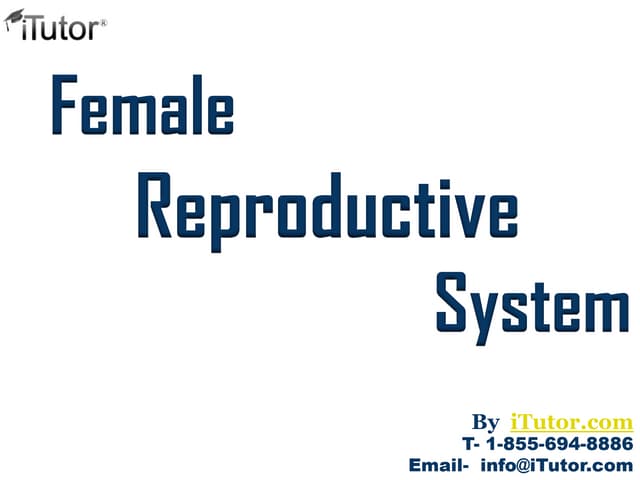 iTutor®

Female
Reproductive
System

By iTutor.com
T- 1-855-694-8886
Email- info@iTutor.com